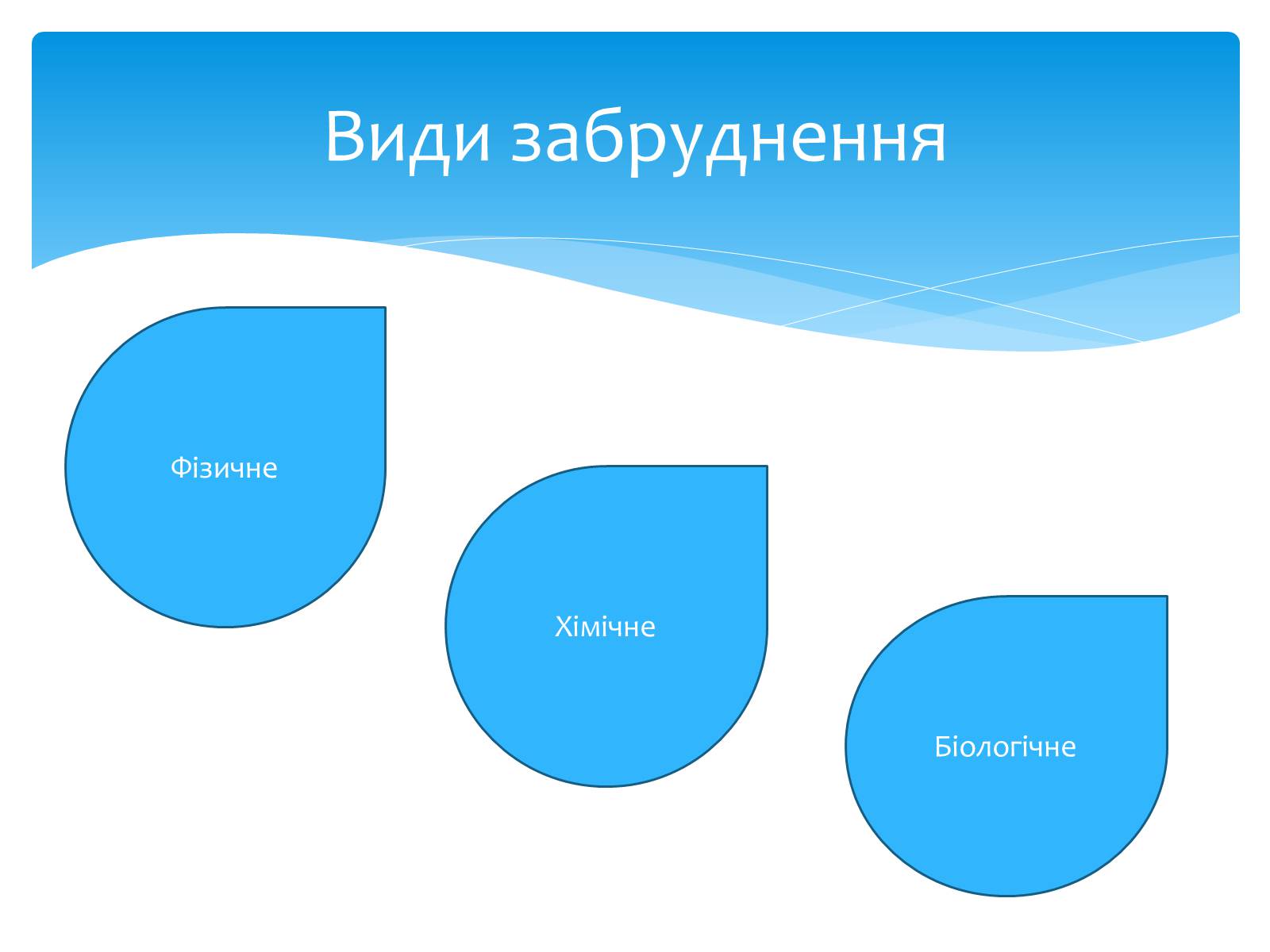 Види забруднення

Фізичне

Хімічне

Біологічне